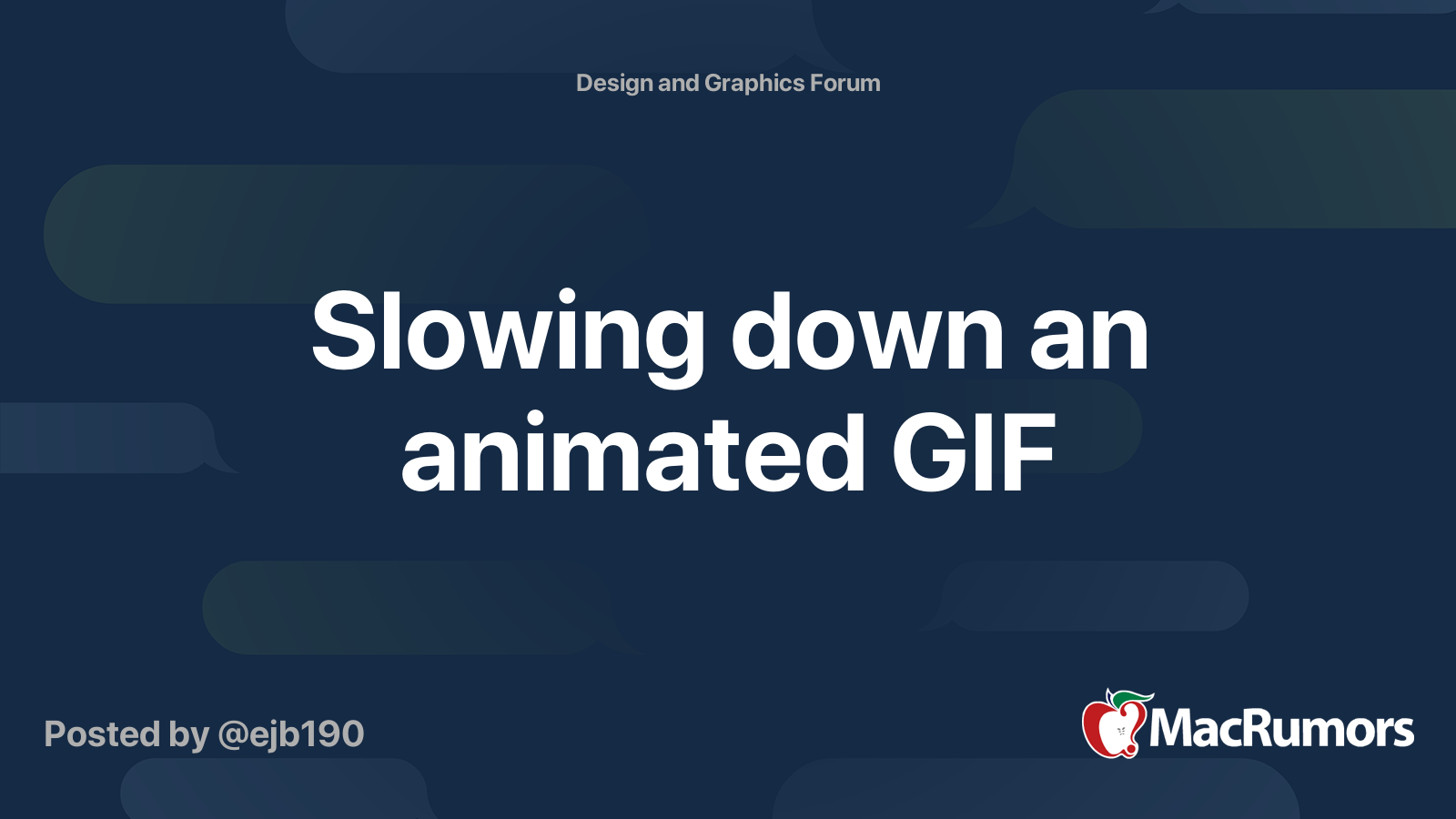 Design and Graphics Forum

Slowing down an animated GIF

Posted by @ejb190

MacRumors